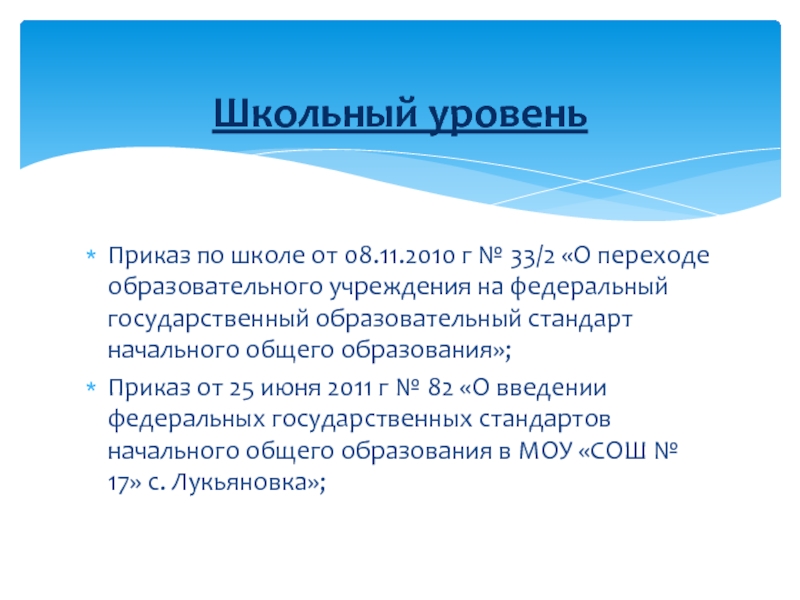 Школьный уровень

* Приказ по школе от 08.11.2010 г № 33/2 «О переходе образовательного учреждения на федеральный государственный образовательный стандарт начального общего образования»;
* Приказ от 25 июня 2011 г № 82 «О введении федеральных государственных стандартов начального общего образования в МОУ «СОШ № 17» с. Лукьяновка»;